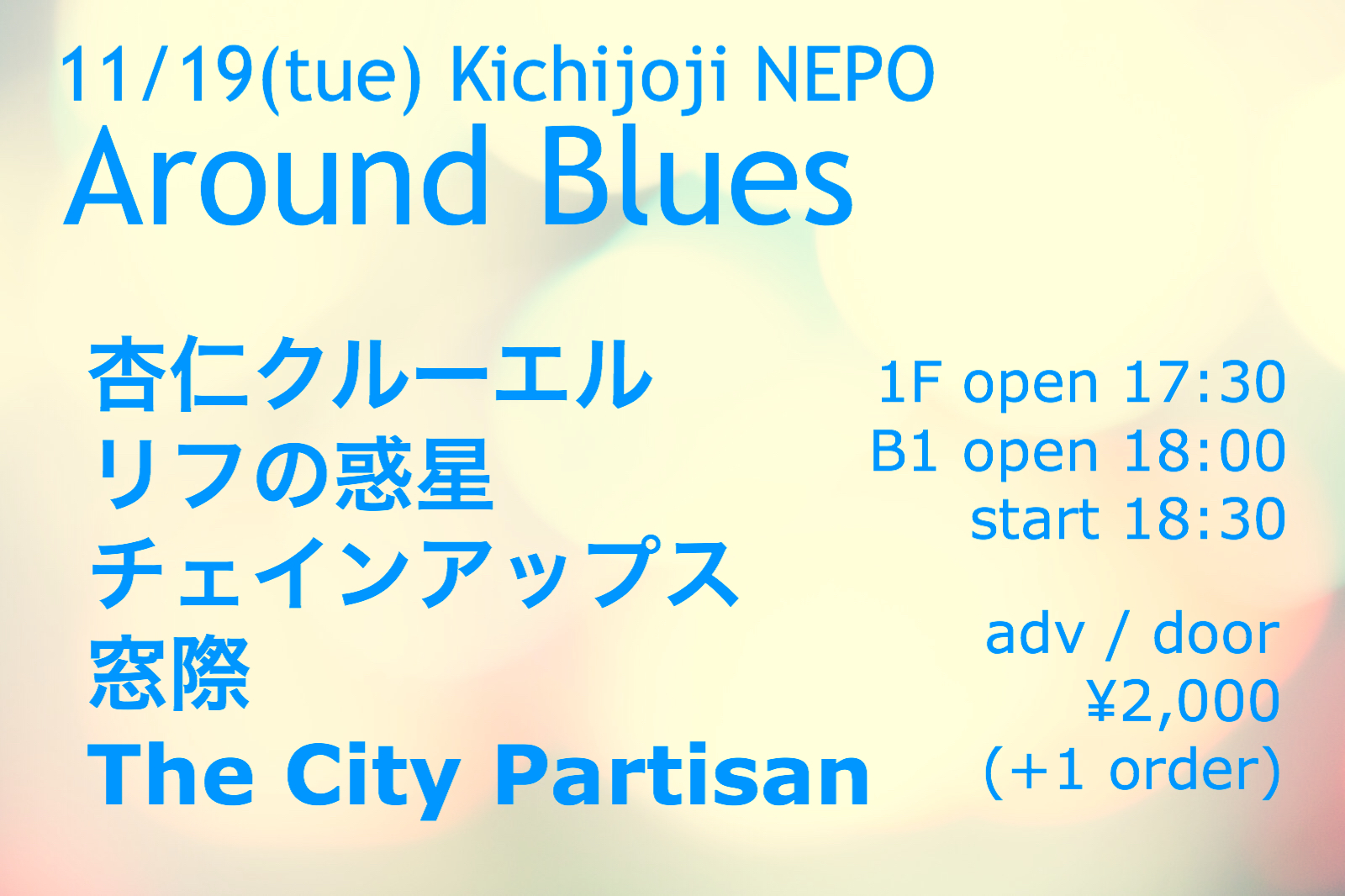 11/19(tue) Kichijoji NEPO
Around Blues

杏仁クルーエル
リフの惑星
チェインアップス
窓際
The City Partisan

1F open 17:30
B1 open 18:00
start 18:30

adv / door
¥2,000
(+1 order)